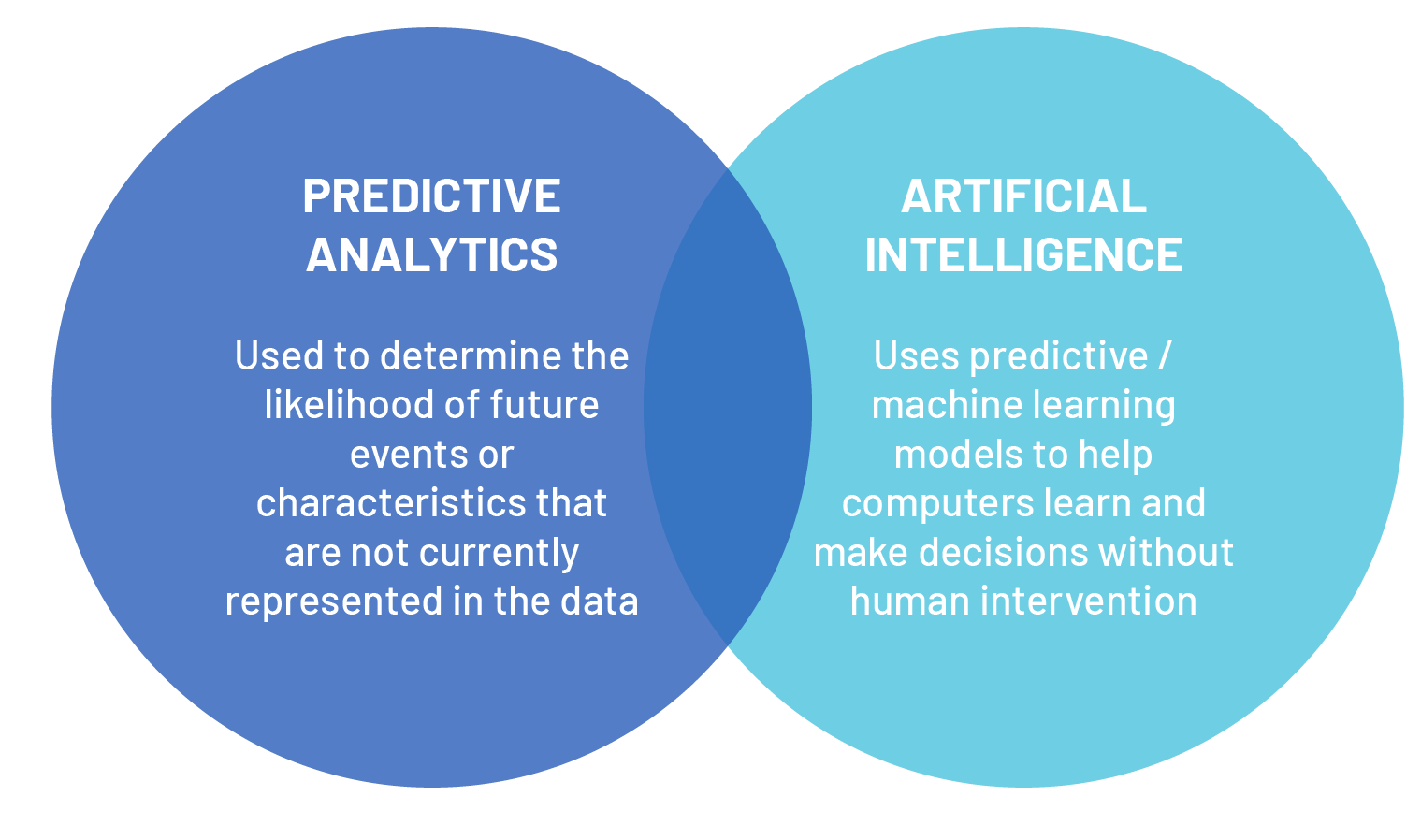 PREDICTIVE ANALYTICS

Used to determine the likelihood of future events or characteristics that are not currently represented in the data

ARTIFICIAL INTELLIGENCE

Uses predictive / machine learning models to help computers learn and make decisions without human intervention